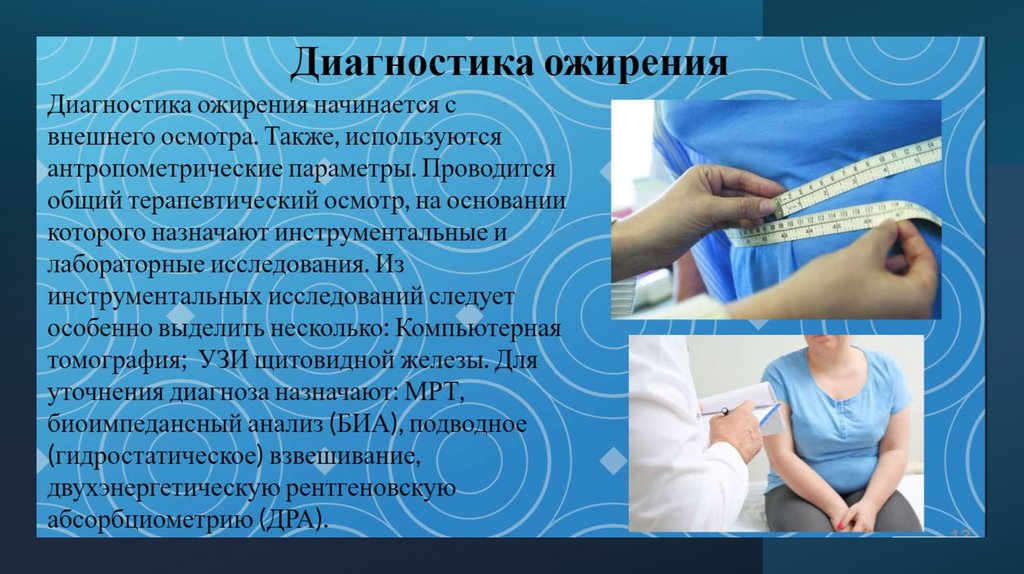 Диагностика ожирения

Диагностика ожирения начинается с внешнего осмотра. Также, используются антропометрические параметры. Проводится общий терапевтический осмотр, на основании которого назначают инструментальные и лабораторные исследования. Из инструментальных исследований следует особенно выделить несколько: Компьютерная томография; УЗИ щитовидной железы. Для уточнения диагноза назначают: МРТ, биоимпедансный анализ (БИА), подводное (гидростатическое) взвешивание, двухэнергетическую рентгеновскую абсорбциометрию (ДРА).